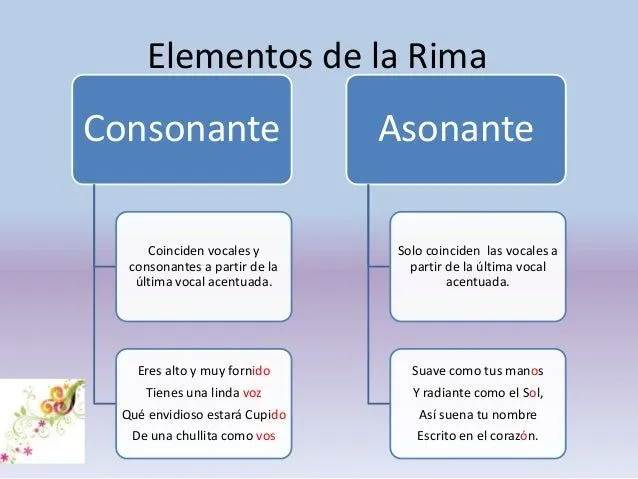 Elementos de la Rima

Consonante

Coinciden vocales y consonantes a partir de la última vocal acentuada.

Eres alto y muy fornido
Tienes una linda voz
Qué envidioso estará Cupido
De una chullita como vos

Asonante

Solo coinciden las vocales a partir de la última vocal acentuada.

Suave como tus manos
Y radiante como el Sol,
Así suena tu nombre
Escrito en el corazón.